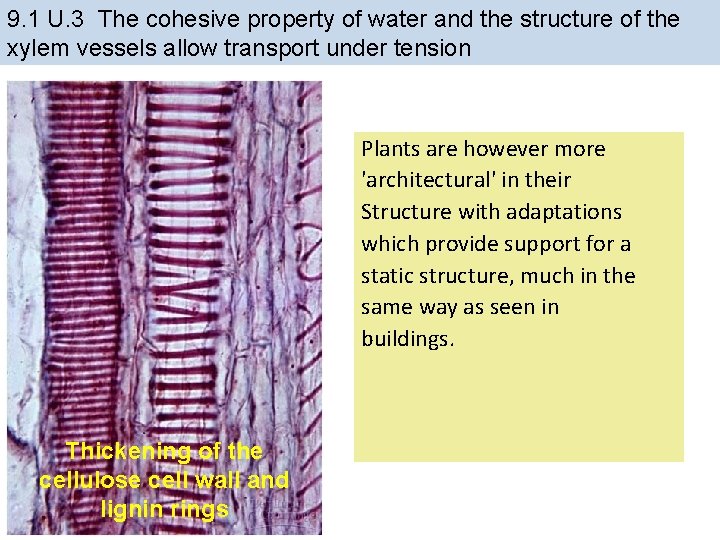 9.1 U.3 The cohesive property of water and the structure of the xylem vessels allow transport under tension

Thickening of the cellulose cell wall and lignin rings

Plants are however more 'architectural' in their Structure with adaptations which provide support for a static structure, much in the same way as seen in buildings.